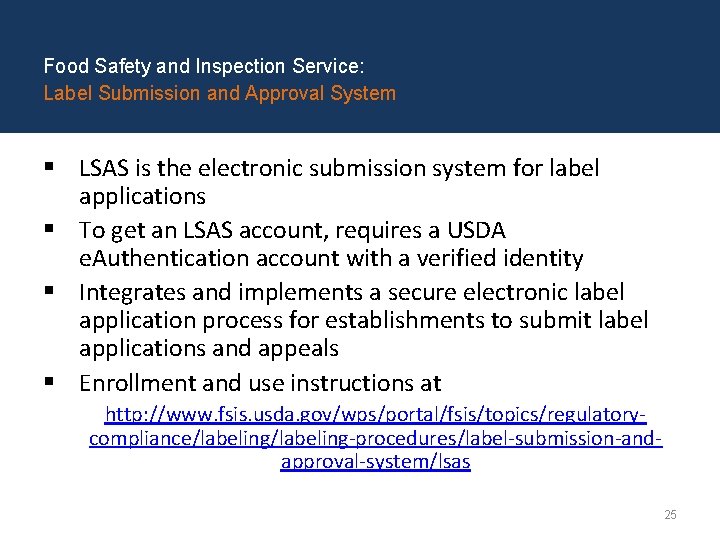 Food Safety and Inspection Service:
Label Submission and Approval System

▪ LSAS is the electronic submission system for label applications
▪ To get an LSAS account, requires a USDA eAuthentication account with a verified identity
▪ Integrates and implements a secure electronic label application process for establishments to submit label applications and appeals
▪ Enrollment and use instructions at

http://www.fsis.usda.gov/wps/portal/fsis/topics/regulatory-compliance/labeling/labeling-procedures/label-submission-and-approval-system/lsas

25